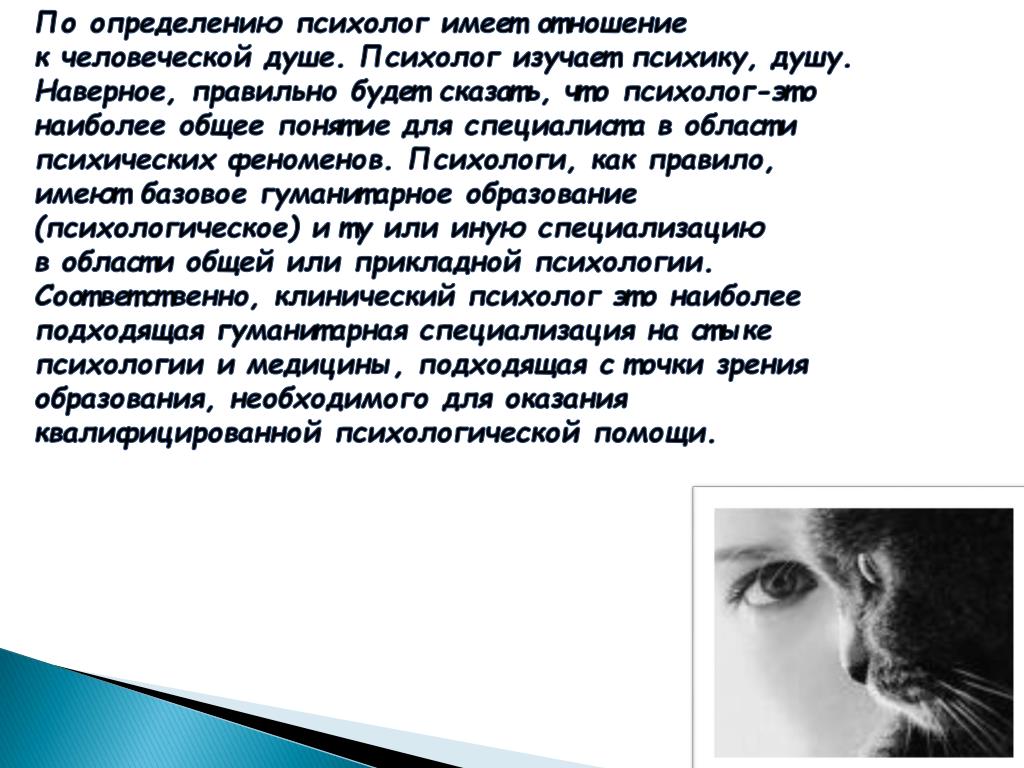 По определению психолог имеет отношение к человеческой душе. Психолог изучает психику, душу. Наверное, правильно будет сказать, что психолог-это наиболее общее понятие для специалиста в области психических феноменов. Психологи, как правило, имеют базовое гуманитарное образование (психологическое) и ту или иную специализацию в области общей или прикладной психологии. Соответственно, клинический психолог это наиболее подходящая гуманитарная специализация на стыке психологии и медицины, подходящая с точки зрения образования, необходимого для оказания квалифицированной психологической помощи.